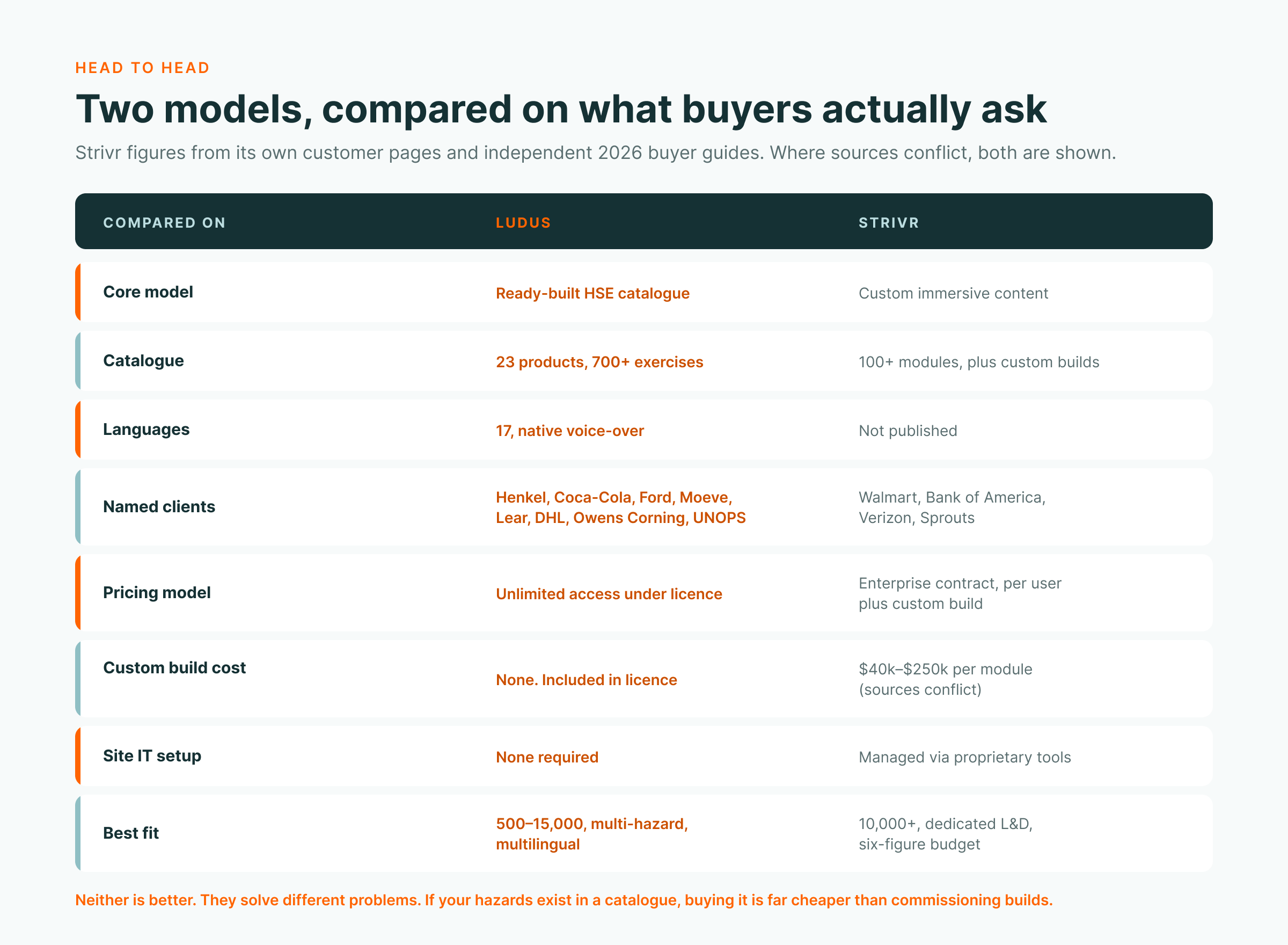 HEAD TO HEAD

Two models, compared on what buyers actually ask

Strivr figures from its own customer pages and independent 2026 buyer guides. Where sources conflict, both are shown.

| COMPARED ON | LUDUS | STRIVR |
|---|---|---|
| Core model | Ready-built HSE catalogue | Custom immersive content |
| Catalogue | 23 products, 700+ exercises | 100+ modules, plus custom builds |
| Languages | 17, native voice-over | Not published |
| Named clients | Henkel, Coca-Cola, Ford, Moeve, Lear, DHL, Owens Corning, UNOPS | Walmart, Bank of America, Verizon, Sprouts |
| Pricing model | Unlimited access under licence | Enterprise contract, per user plus custom build |
| Custom build cost | None. Included in licence | \$40k–\$250k per module (sources conflict) |
| Site IT setup | None required | Managed via proprietary tools |
| Best fit | 500–15,000, multi-hazard, multilingual | 10,000+, dedicated L&D, six-figure budget |

Neither is better. They solve different problems. If your hazards exist in a catalogue, buying it is far cheaper than commissioning builds.